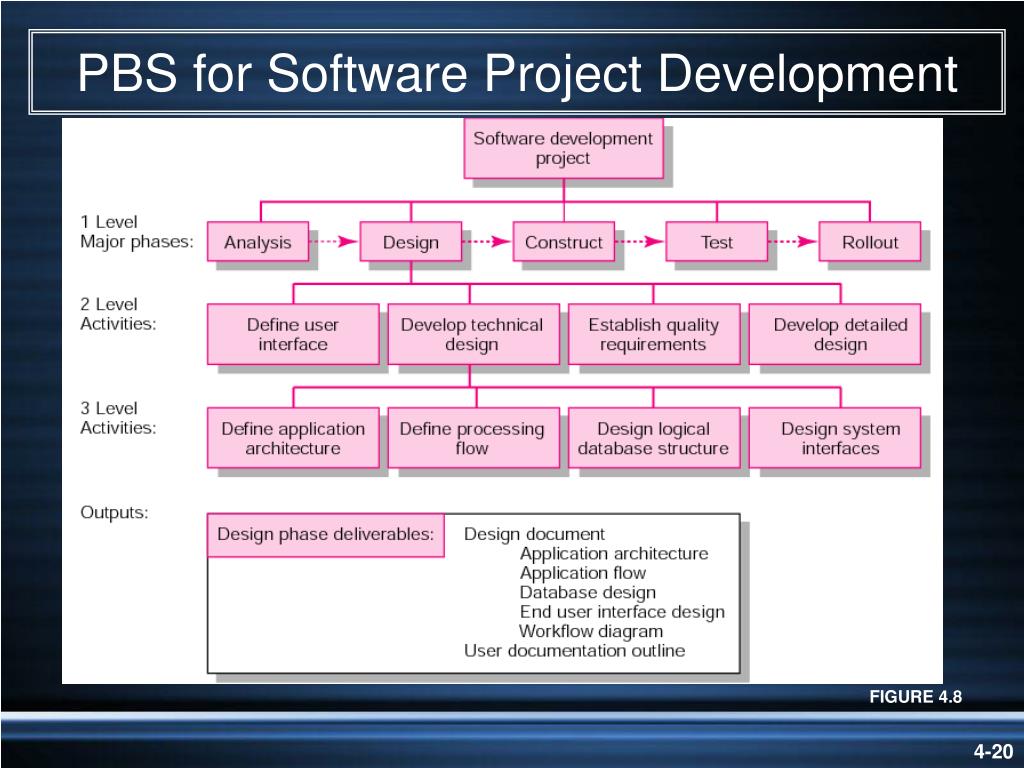 PBS for Software Project Development

Software development project

1 Level
Major phases:

Analysis

Design

Construct

Test

Rollout

2 Level
Activities:

Define user interface

Develop technical design

Establish quality requirements

Develop detailed design

3 Level
Activities:

Define application architecture

Define processing flow

Design logical database structure

Design system interfaces

Outputs:

Design phase deliverables:

Design document
Application architecture
Application flow
Database design
End user interface design
Workflow diagram
User documentation outline

FIGURE 4.8

4-20